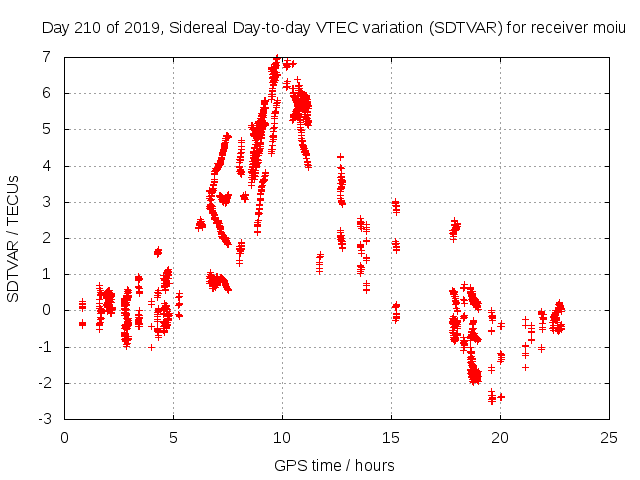 Day 210 of 2019, Sidereal Day-to-day VTEC variation (SDTVAR) for receiver moiu

SDTVAR / TECUs

7
6
5
4
3
2
1
0
-1
-2
-3

0
5
10
15
20
25

GPS time / hours